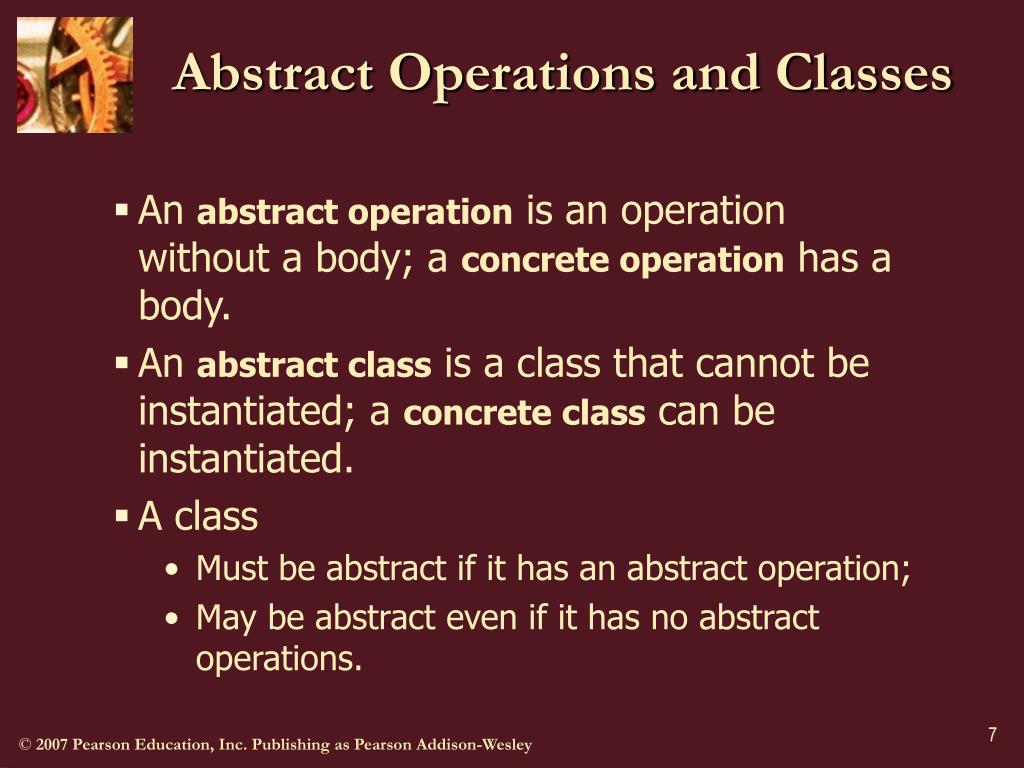 Abstract Operations and Classes

▪ An abstract operation is an operation without a body; a concrete operation has a body.

▪ An abstract class is a class that cannot be instantiated; a concrete class can be instantiated.

▪ A class
• Must be abstract if it has an abstract operation;
• May be abstract even if it has no abstract operations.

© 2007 Pearson Education, Inc. Publishing as Pearson Addison-Wesley

7